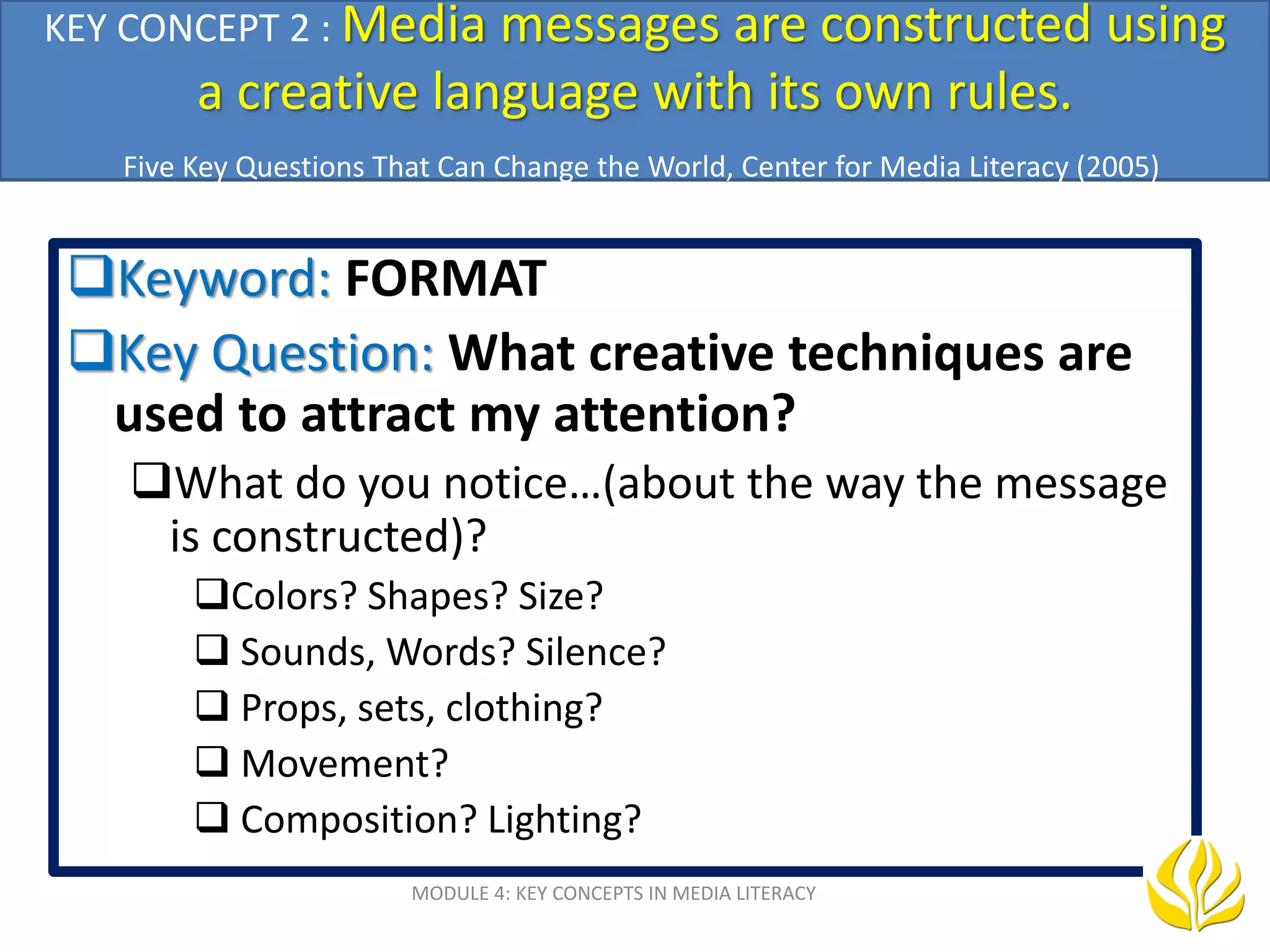 KEY CONCEPT 2 : Media messages are constructed using a creative language with its own rules.

Five Key Questions That Can Change the World, Center for Media Literacy (2005)

❑Keyword: FORMAT

❑Key Question: What creative techniques are used to attract my attention?

❑What do you notice…(about the way the message is constructed)?

❑Colors? Shapes? Size?

❑ Sounds, Words? Silence?

❑ Props, sets, clothing?

❑ Movement?

❑ Composition? Lighting?

MODULE 4: KEY CONCEPTS IN MEDIA LITERACY